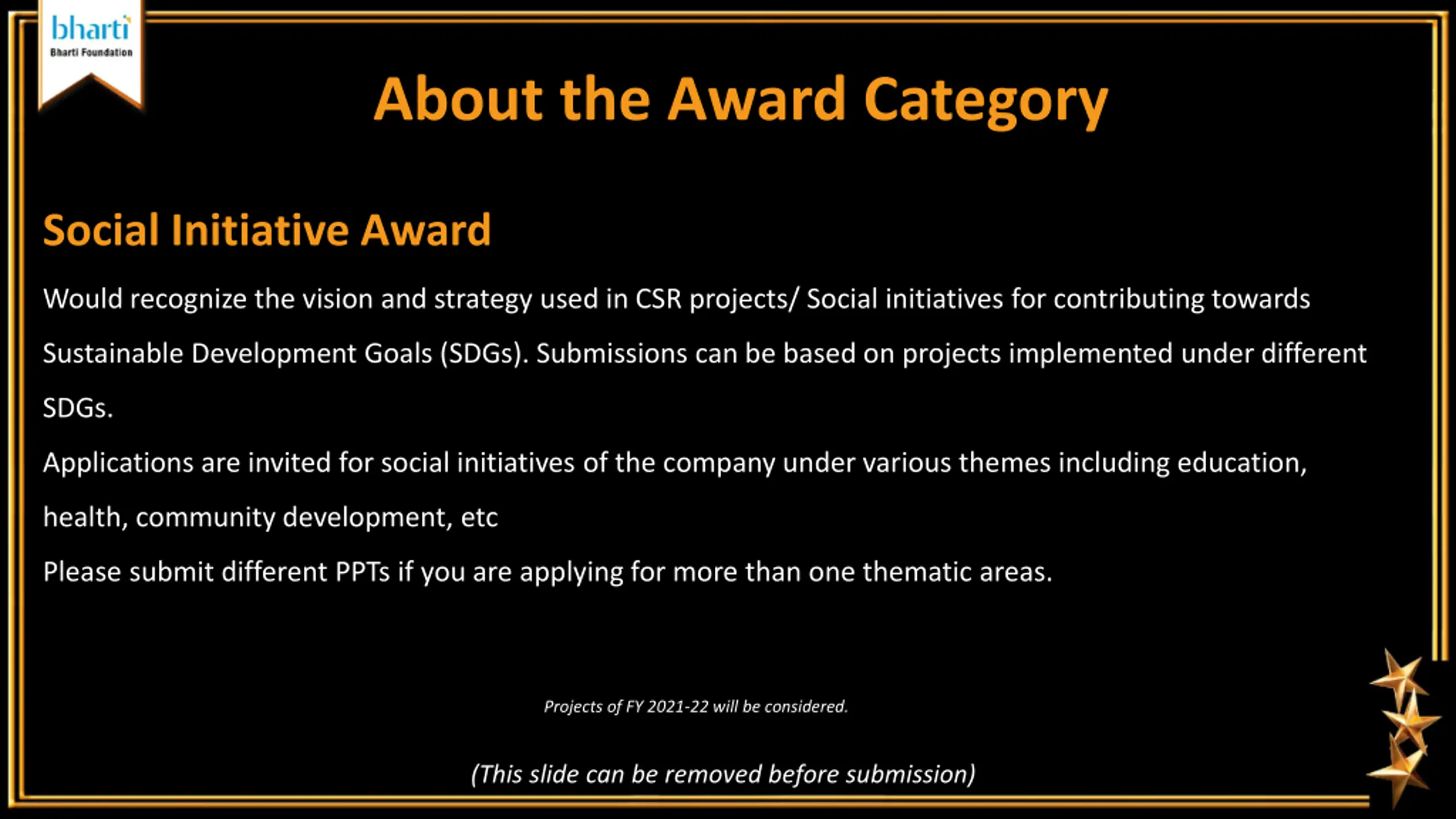 bharti
Bharti Foundation

About the Award Category

Social Initiative Award

Would recognize the vision and strategy used in CSR projects/ Social initiatives for contributing towards Sustainable Development Goals (SDGs). Submissions can be based on projects implemented under different SDGs.

Applications are invited for social initiatives of the company under various themes including education, health, community development, etc

Please submit different PPTs if you are applying for more than one thematic areas.

Projects of FY 2021-22 will be considered.

(This slide can be removed before submission)